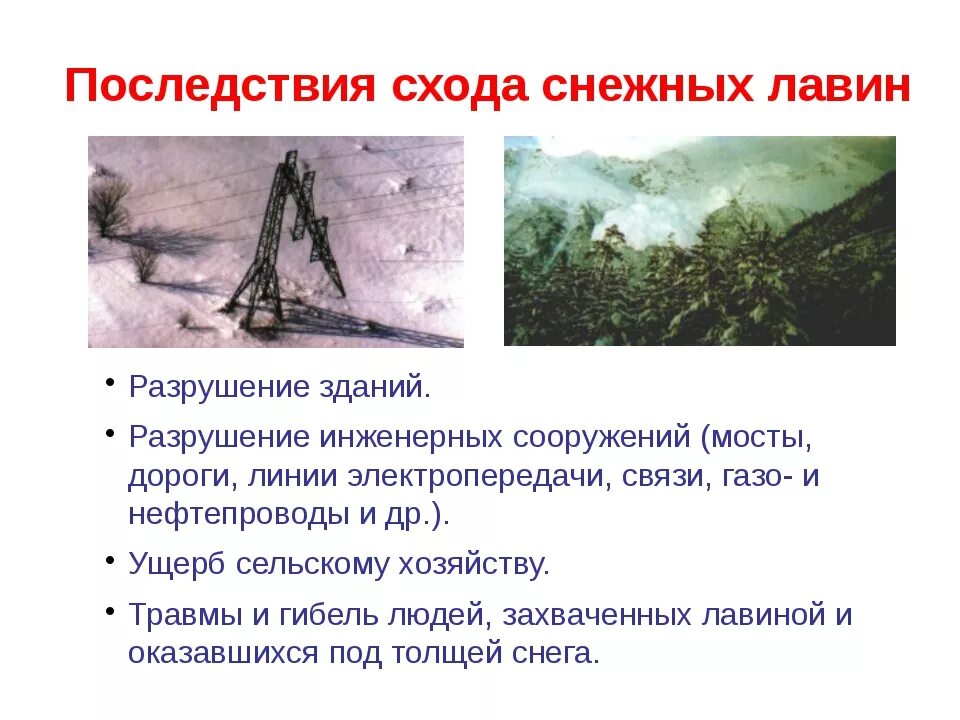 Последствия схода снежных лавин

• Разрушение зданий.

• Разрушение инженерных сооружений (мосты, дороги, линии электропередачи, связи, газо- и нефтепроводы и др.).

• Ущерб сельскому хозяйству.

• Травмы и гибель людей, захваченных лавиной и оказавшихся под толщей снега.